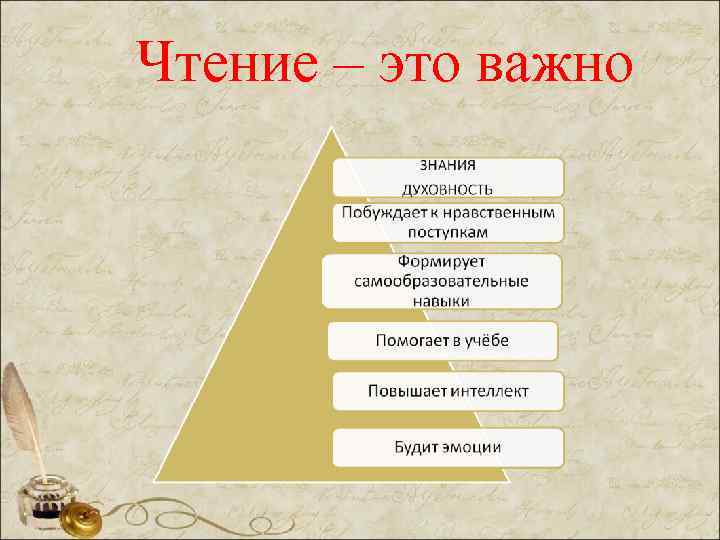 Чтение – это важно

ЗНАНИЯ
ДУХОВНОСТЬ

Побуждает к нравственным поступкам

Формирует самообразовательные навыки

Помогает в учёбе

Повышает интеллект

Будит эмоции